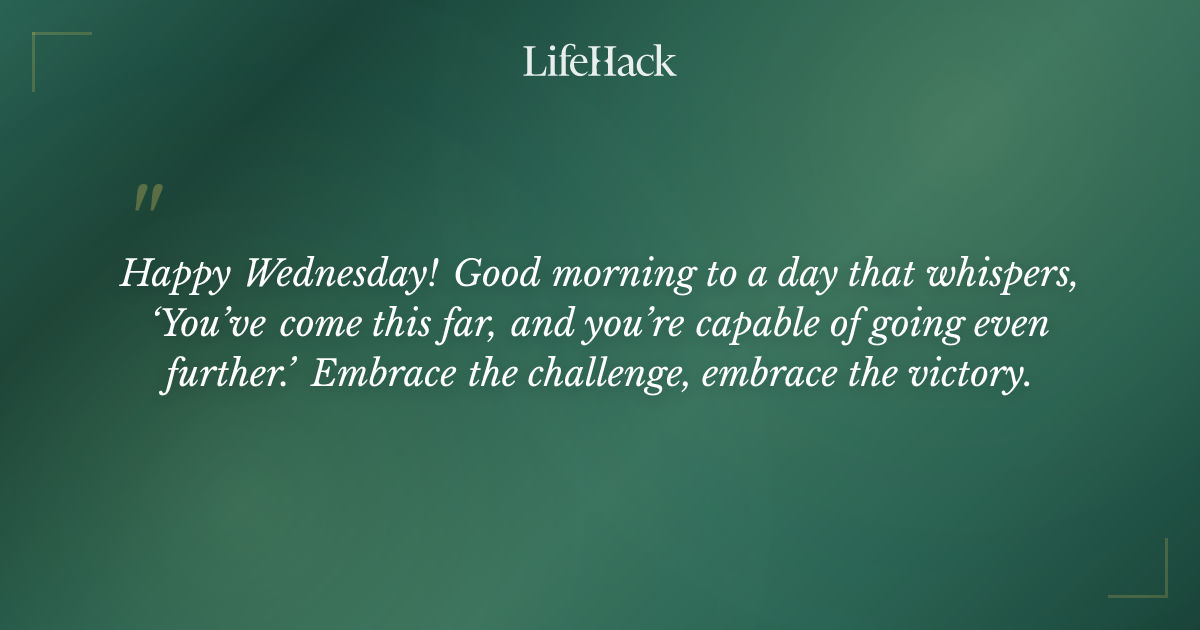 LifeHack

"

Happy Wednesday! Good morning to a day that whispers, ‘You’ve come this far, and you’re capable of going even further.’ Embrace the challenge, embrace the victory.